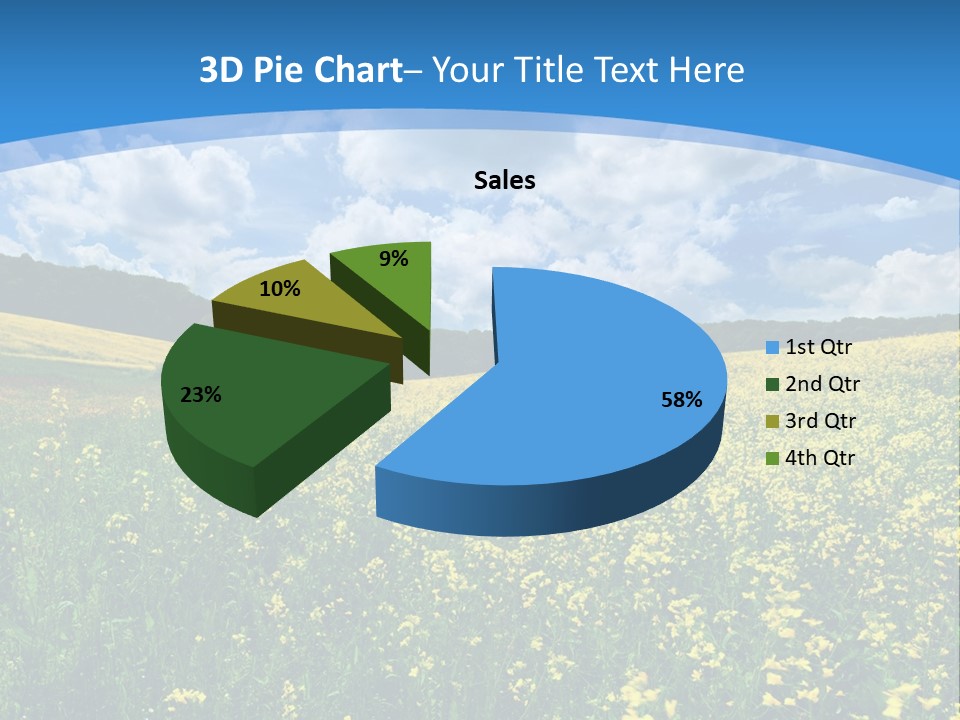 3D Pie Chart– Your Title Text Here

Sales

9%

10%

23%

58%

1st Qtr
2nd Qtr
3rd Qtr
4th Qtr